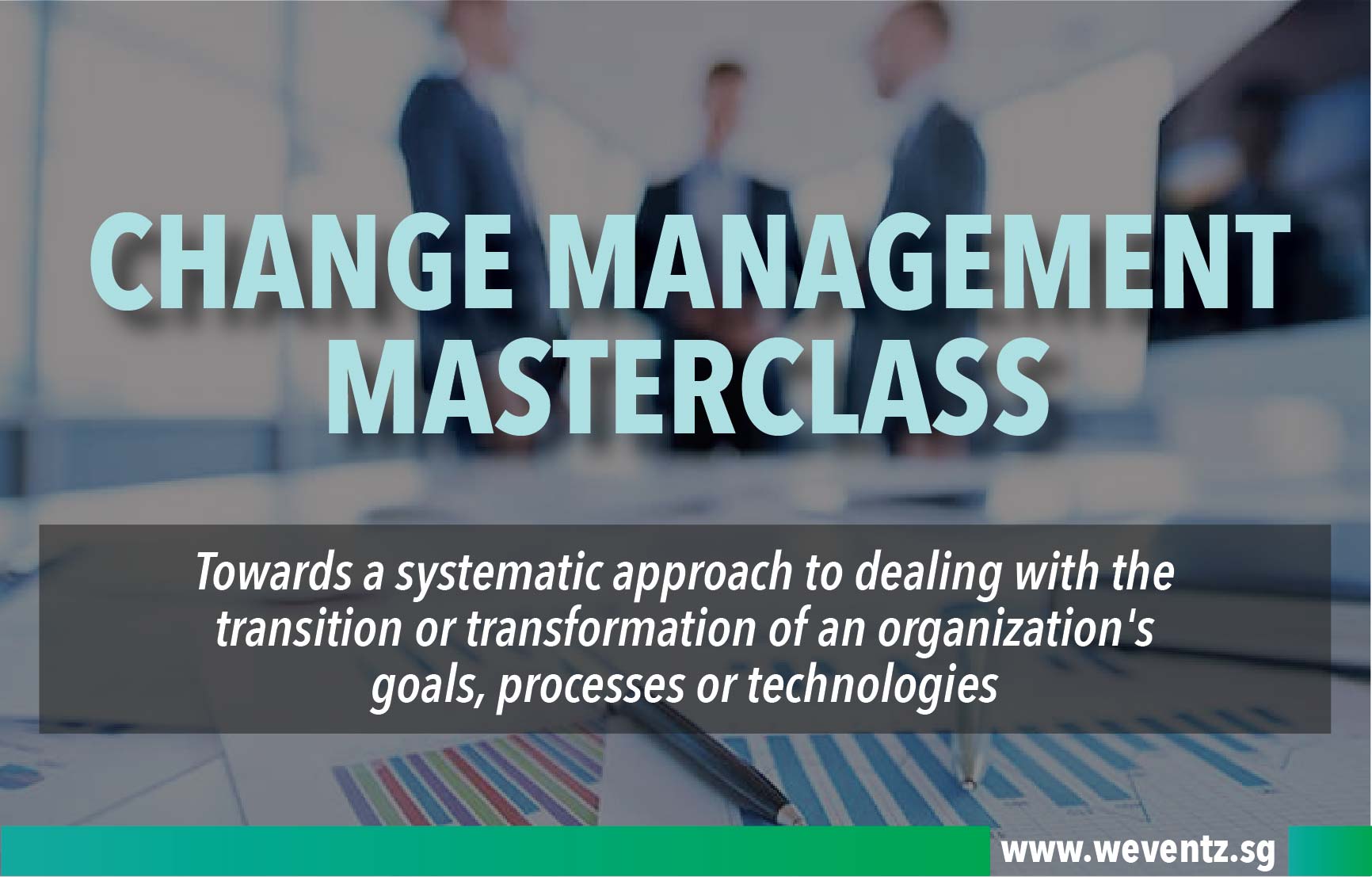 CHANGE MANAGEMENT MASTERCLASS

Towards a systematic approach to dealing with the transition or transformation of an organization's goals, processes or technologies

www.weventz.sg